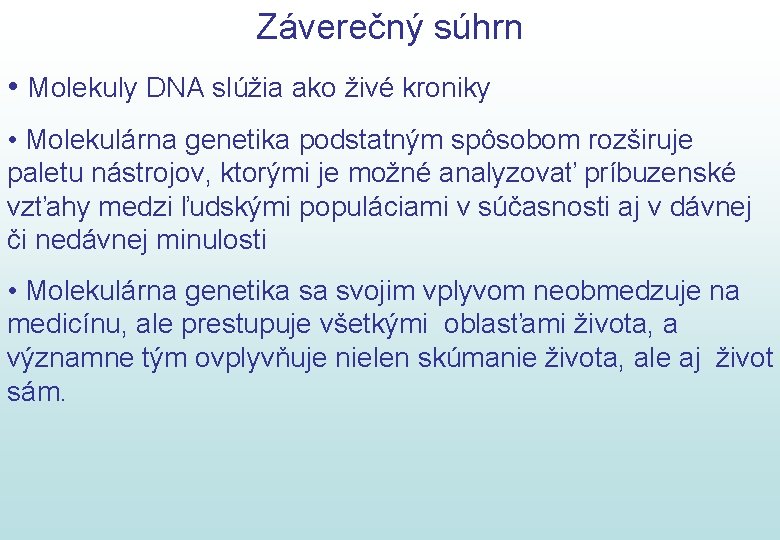 Záverečný súhrn

• Molekuly DNA slúžia ako živé kroniky

• Molekulárna genetika podstatným spôsobom rozširuje paletu nástrojov, ktorými je možné analyzovať príbuzenské vzťahy medzi ľudskými populáciami v súčasnosti aj v dávnej či nedávnej minulosti

• Molekulárna genetika sa svojim vplyvom neobmedzuje na medicínu, ale prestupuje všetkými oblasťami života, a významne tým ovplyvňuje nielen skúmanie života, ale aj život sám.